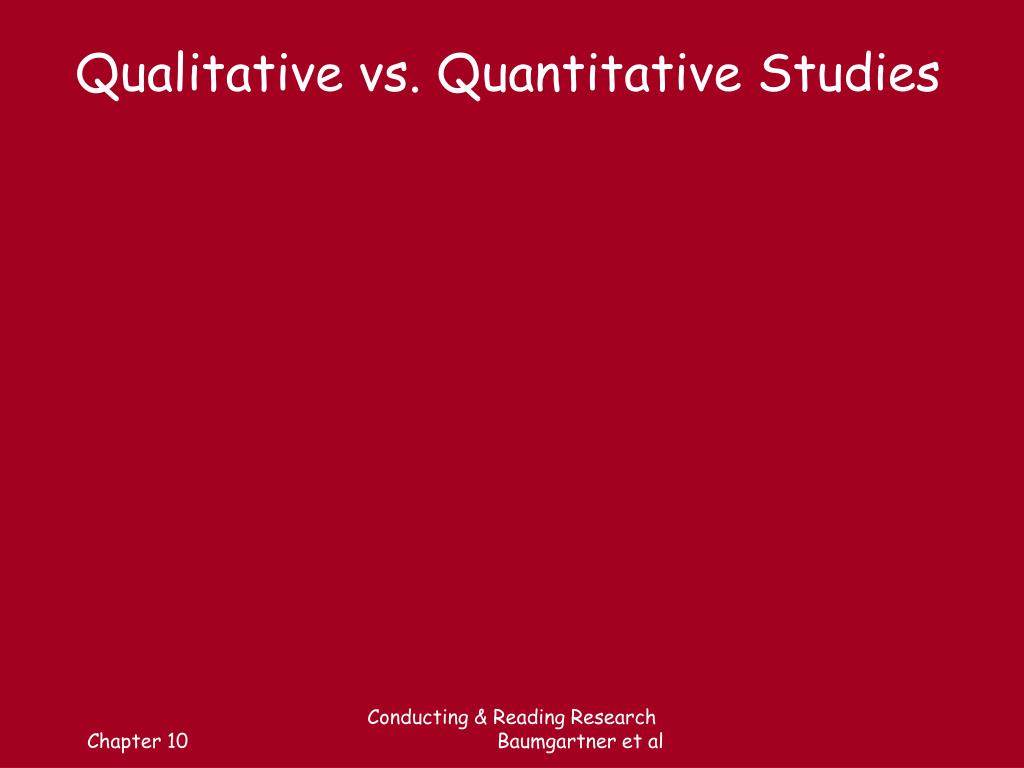 Qualitative vs. Quantitative Studies

Chapter 10

Conducting & Reading Research Baumgartner et al